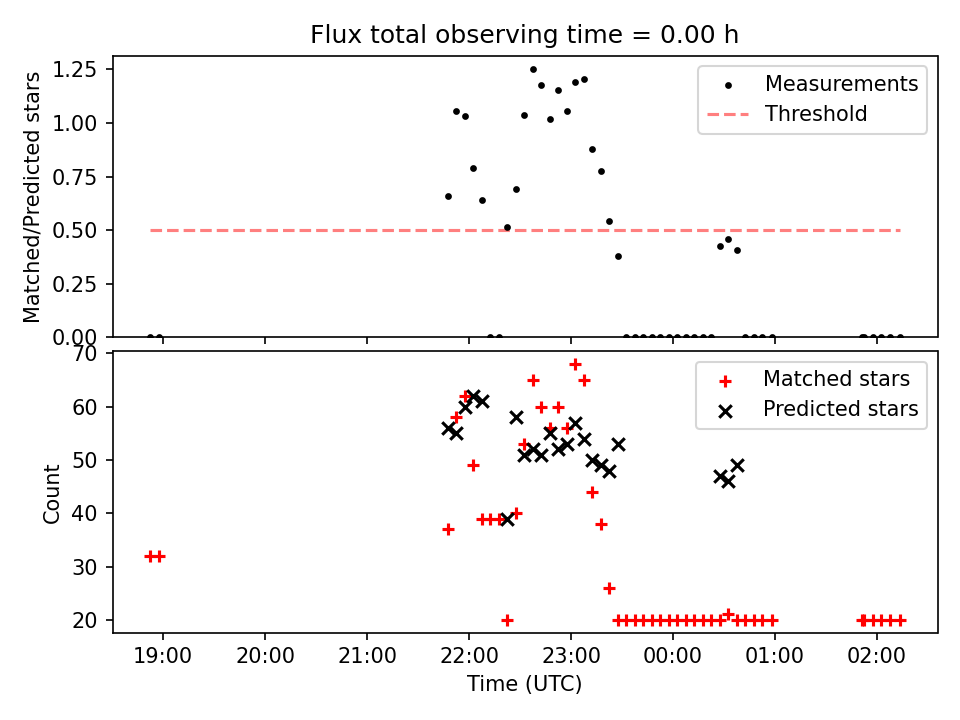 Flux total observing time = 0.00 h

Matched/Predicted stars
1.25
1.00
0.75
0.50
0.25
0.00

Measurements
Threshold

Count
70
60
50
40
30
20

Matched stars
Predicted stars

19:00
20:00
21:00
22:00
23:00
00:00
01:00
02:00
Time (UTC)